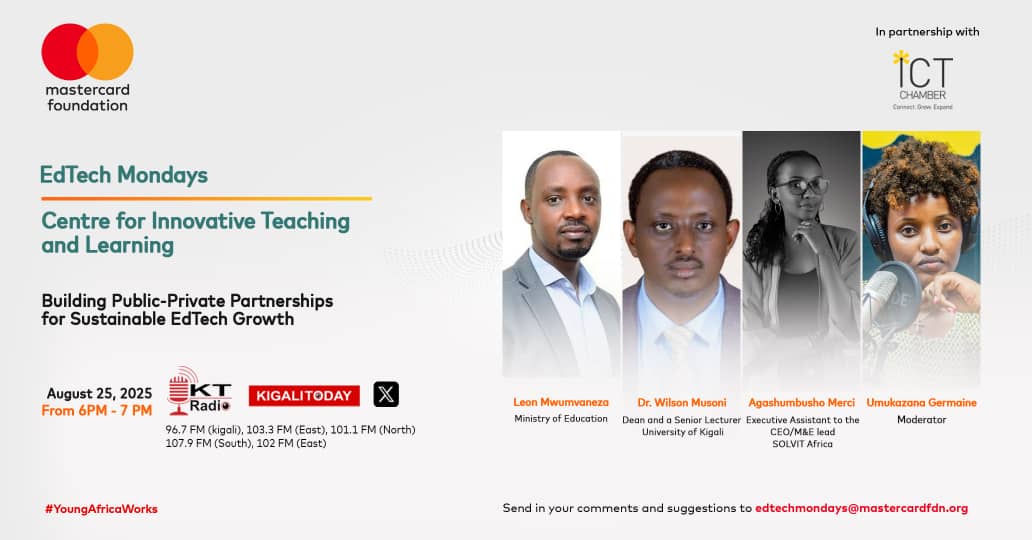 mastercard foundation

In partnership with

ICT CHAMBER
Connect. Grow. Expand

EdTech Mondays

Centre for Innovative Teaching and Learning

Building Public-Private Partnerships for Sustainable EdTech Growth

August 25, 2025
From 6PM - 7 PM

KT Radio

KIGALITODAY

96.7 FM (kigali), 103.3 FM (East), 101.1 FM (North)
107.9 FM (South), 102 FM (East)

Leon Mwumvaneza
Ministry of Education

Dr. Wilson Musoni
Dean and a Senior Lecturer
University of Kigali

Agashumbusho Merci
Executive Assistant to the CEO/M&E lead
SOLVIT Africa

Umukazana Germaine
Moderator

#YoungAfricaWorks

Send in your comments and suggestions to edtechmondays@mastercardfdn.org